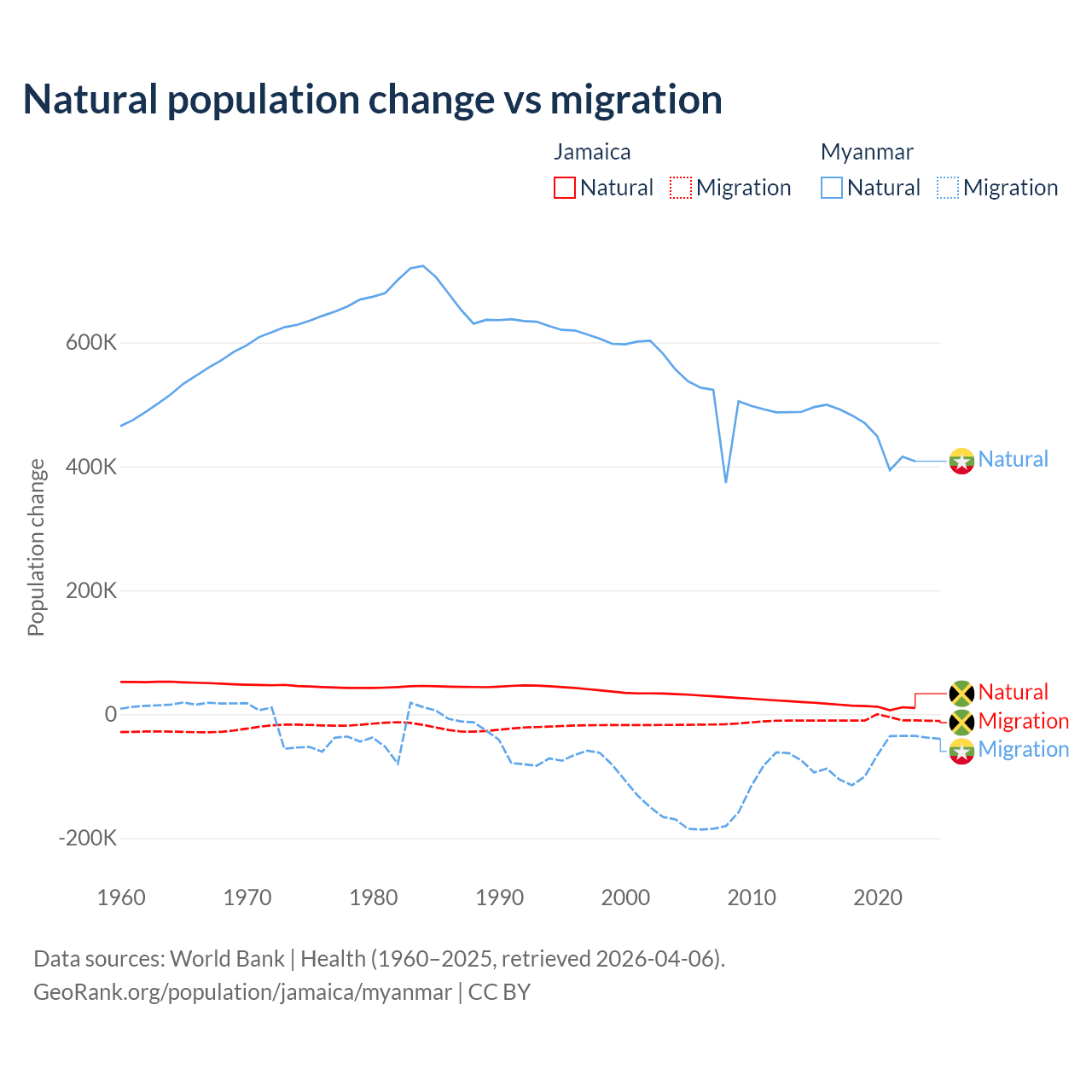 Natural population change vs migration

Jamaica
Natural Migration

Myanmar
Natural Migration

Population change

600K
400K
200K
0
-200K

1960 1970 1980 1990 2000 2010 2020

Natural
Natural
Migration
Migration

Data sources: World Bank | Health (1960–2025, retrieved 2026-04-06).
GeoRank.org/population/jamaica/myanmar | CC BY